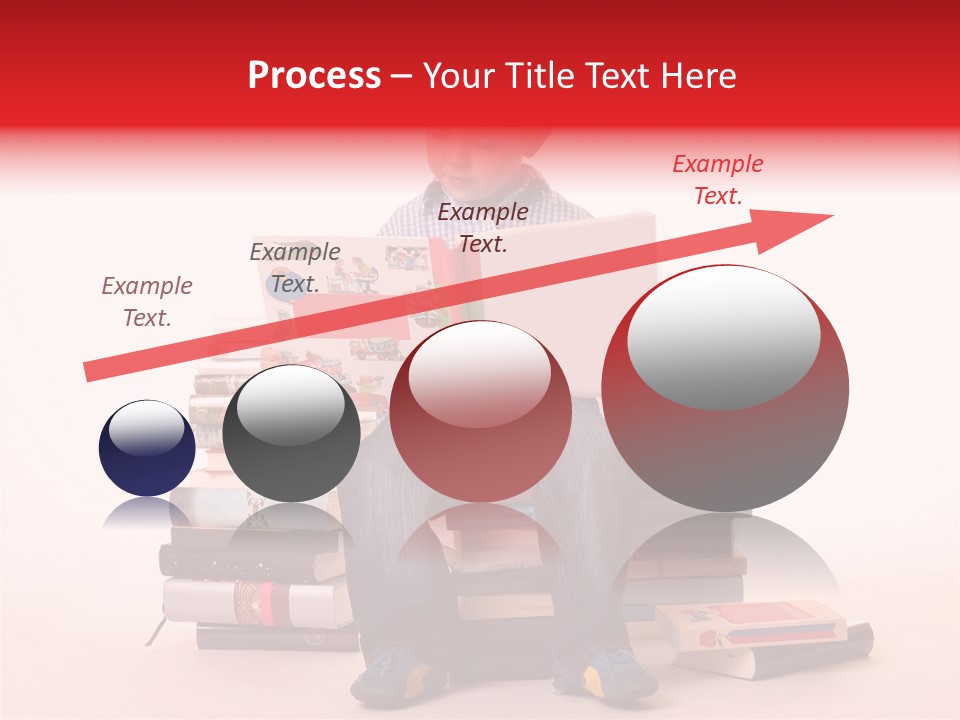 Process – Your Title Text Here

Example Text.

Example Text.

Example Text.

Example Text.